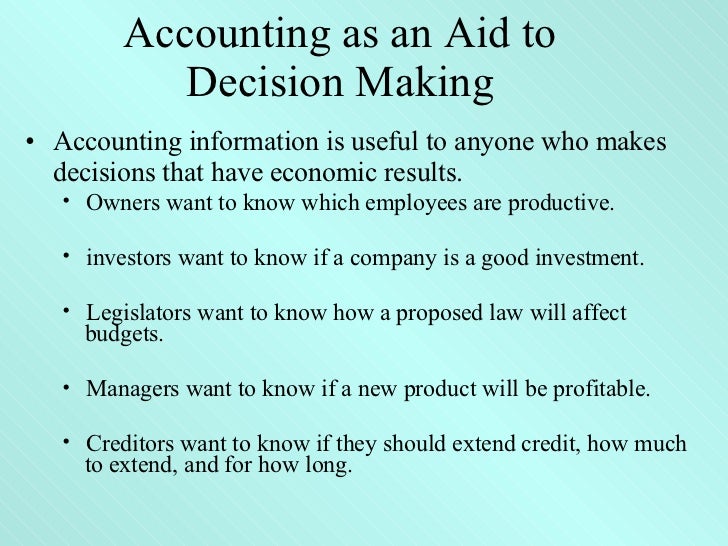 Accounting as an Aid to Decision Making

• Accounting information is useful to anyone who makes decisions that have economic results.

• Owners want to know which employees are productive.

• investors want to know if a company is a good investment.

• Legislators want to know how a proposed law will affect budgets.

• Managers want to know if a new product will be profitable.

• Creditors want to know if they should extend credit, how much to extend, and for how long.